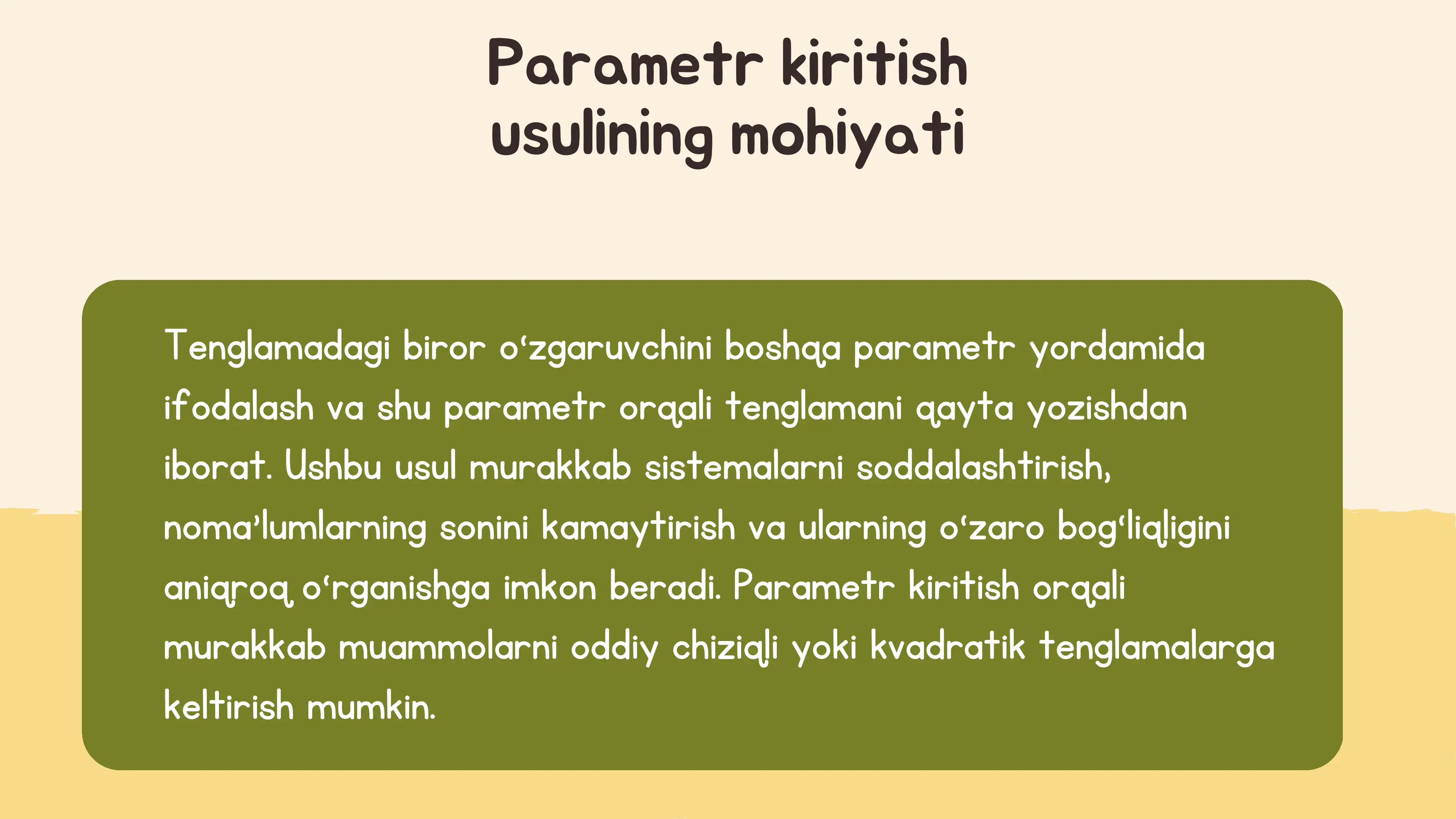 Parametr kiritish usulining mohiyati

Tenglamadagi biror o‘zgaruvchini boshqa parametr yordamida ifodalash va shu parametr orqali tenglamani qayta yozishdan iborat. Ushbu usul murakkab sistemalarni soddalashtirish, noma’lumlarning sonini kamaytirish va ularning o‘zaro bog‘liqligini aniqroq o‘rganishga imkon beradi. Parametr kiritish orqali murakkab muammolarni oddiy chiziqli yoki kvadratik tenglamalarga keltirish mumkin.